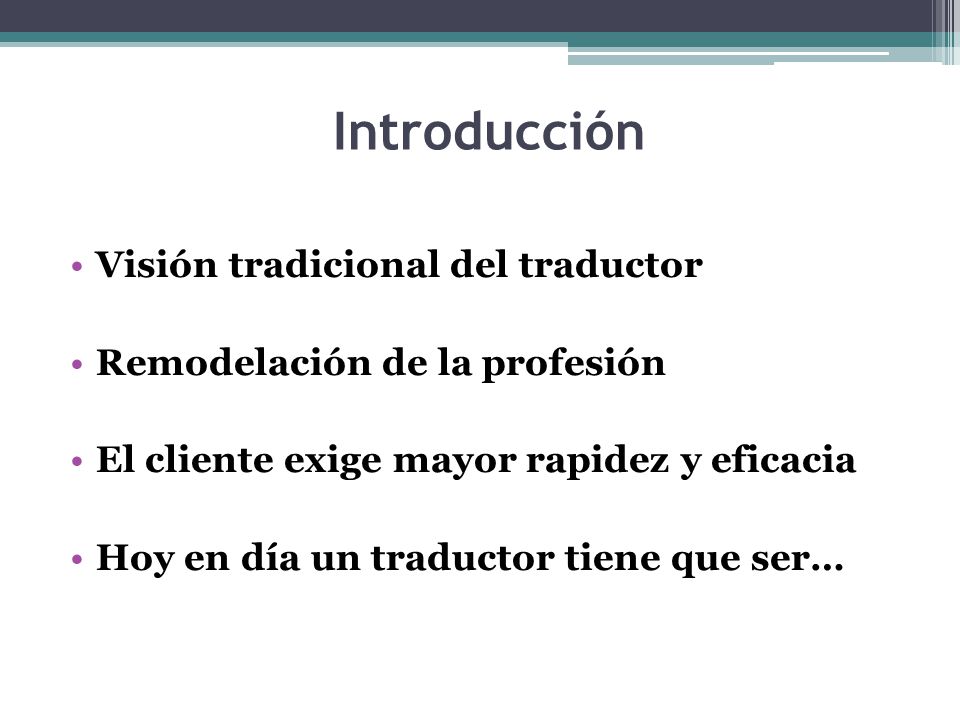 Introducción

• Visión tradicional del traductor

• Remodelación de la profesión

• El cliente exige mayor rapidez y eficacia

• Hoy en día un traductor tiene que ser…